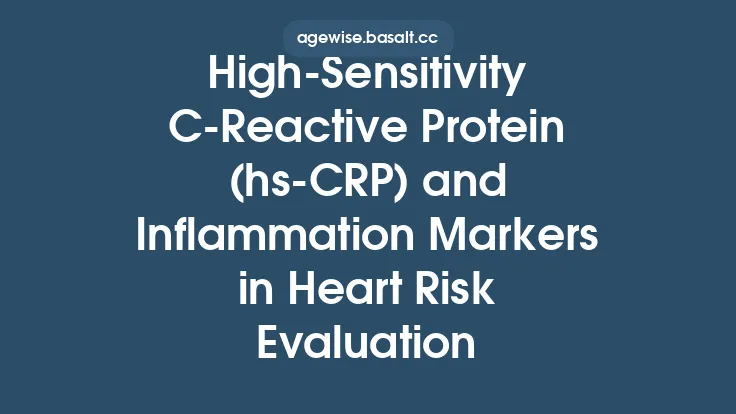 agewise.basalt.cc

High-Sensitivity C-Reactive Protein (hs-CRP) and Inflammation Markers in Heart Risk Evaluation